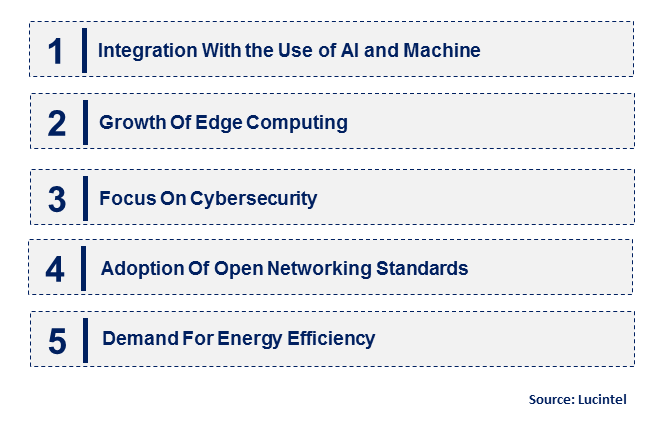 1 Integration With the Use of AI and Machine

2 Growth Of Edge Computing

3 Focus On Cybersecurity

4 Adoption Of Open Networking Standards

5 Demand For Energy Efficiency

Source: Lucintel